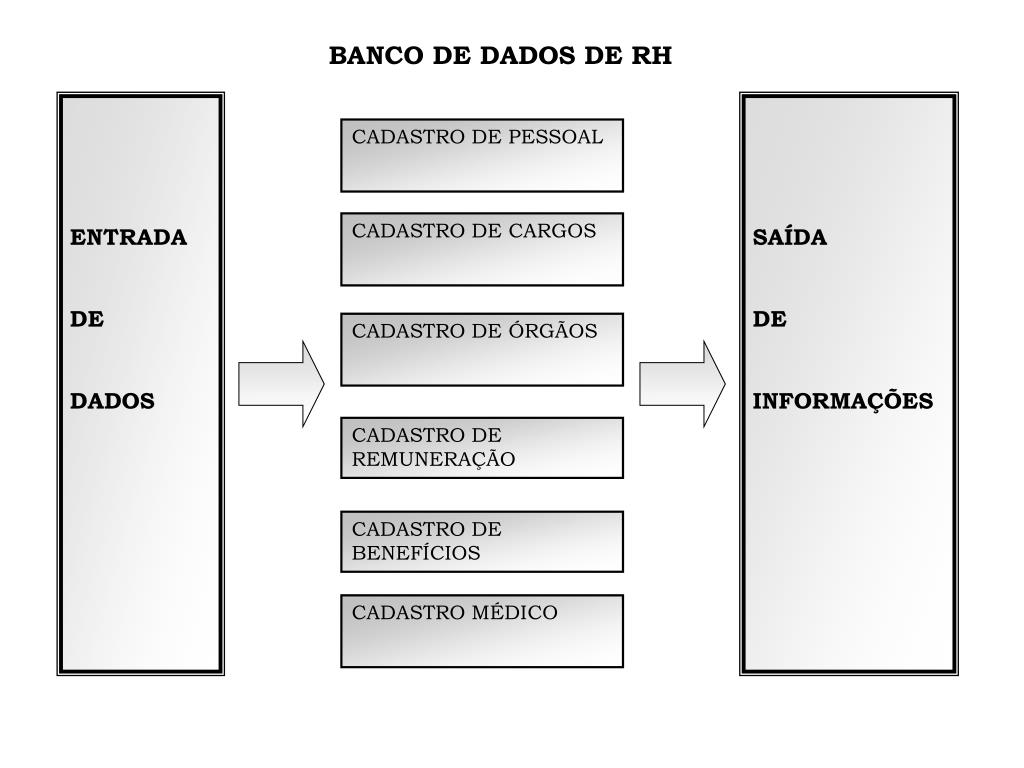 BANCO DE DADOS DE RH

ENTRADA

DE

DADOS

CADASTRO DE PESSOAL

CADASTRO DE CARGOS

CADASTRO DE ÓRGÃOS

CADASTRO DE REMUNERAÇÃO

CADASTRO DE BENEFÍCIOS

CADASTRO MÉDICO

SAÍDA

DE

INFORMAÇÕES